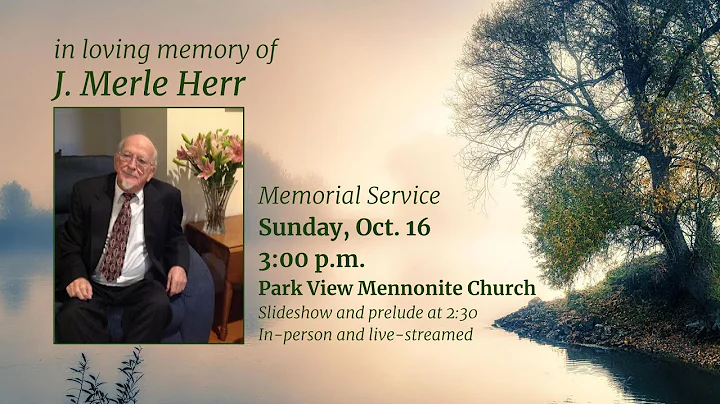 in loving memory of
J. Merle Herr

Memorial Service
Sunday, Oct. 16
3:00 p.m.
Park View Mennonite Church
Slideshow and prelude at 2:30
In-person and live-streamed